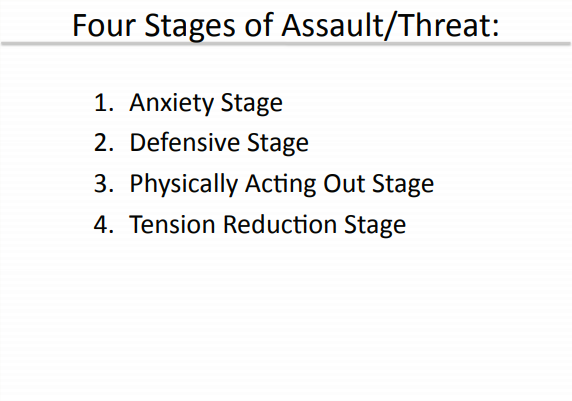 Four Stages of Assault/Threat:

1. Anxiety Stage
2. Defensive Stage
3. Physically Acting Out Stage
4. Tension Reduction Stage